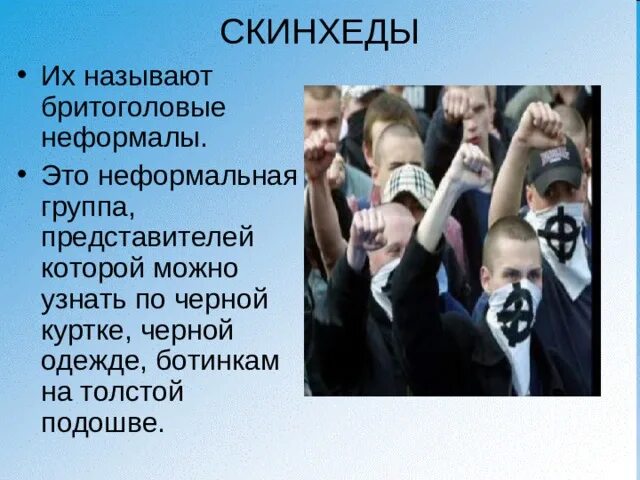 СКИНХЕДЫ

• Их называют бритоголовые неформалы.

• Это неформальная группа, представителей которой можно узнать по черной куртке, черной одежде, ботинкам на толстой подошве.